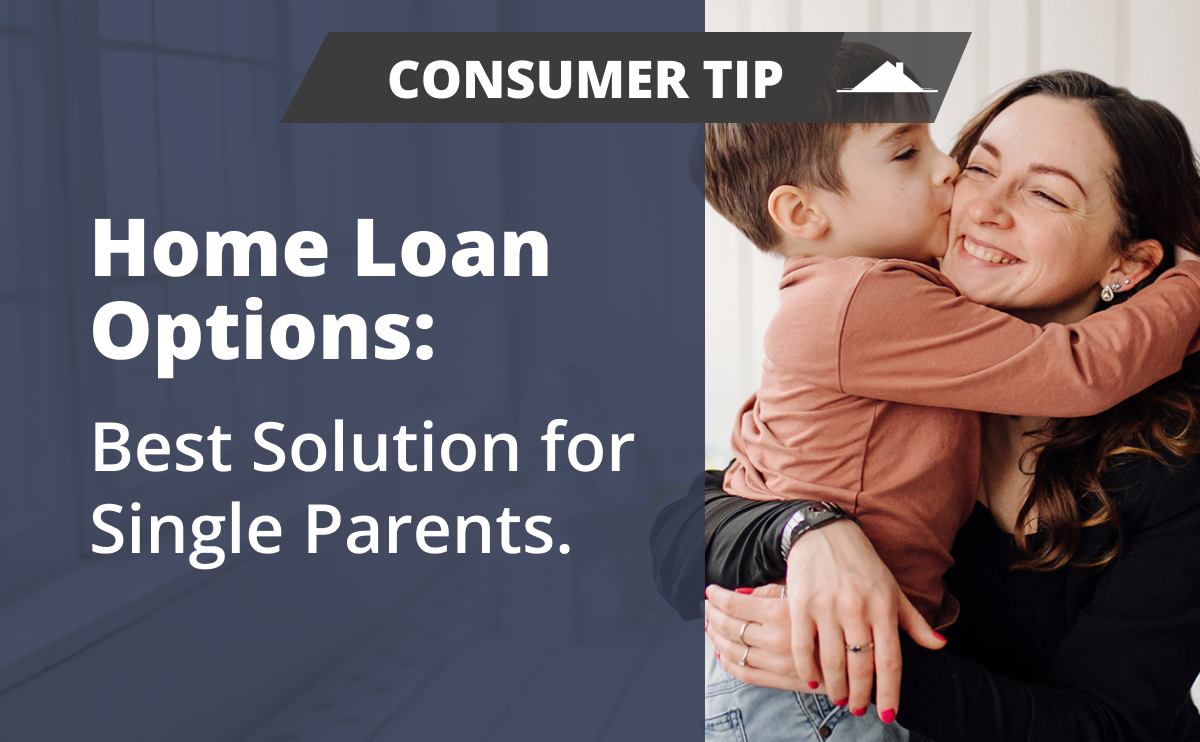 CONSUMER TIP

Home Loan Options:

Best Solution for Single Parents.